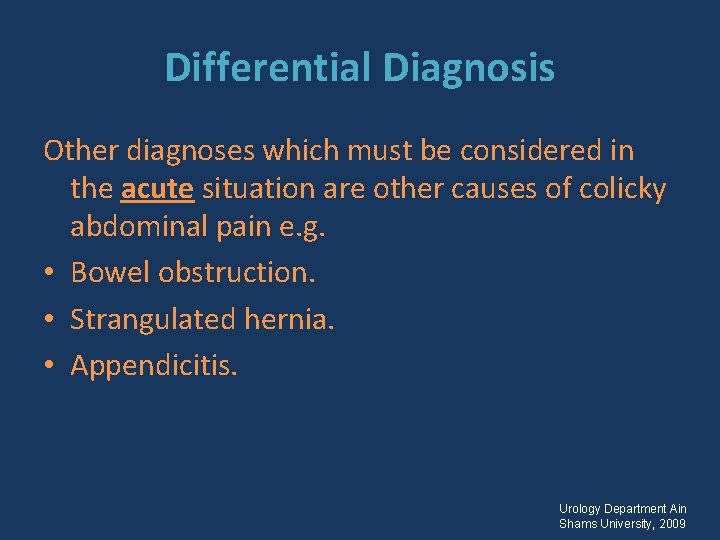 Differential Diagnosis

Other diagnoses which must be considered in the acute situation are other causes of colicky abdominal pain e.g.

• Bowel obstruction.
• Strangulated hernia.
• Appendicitis.

Urology Department Ain Shams University, 2009